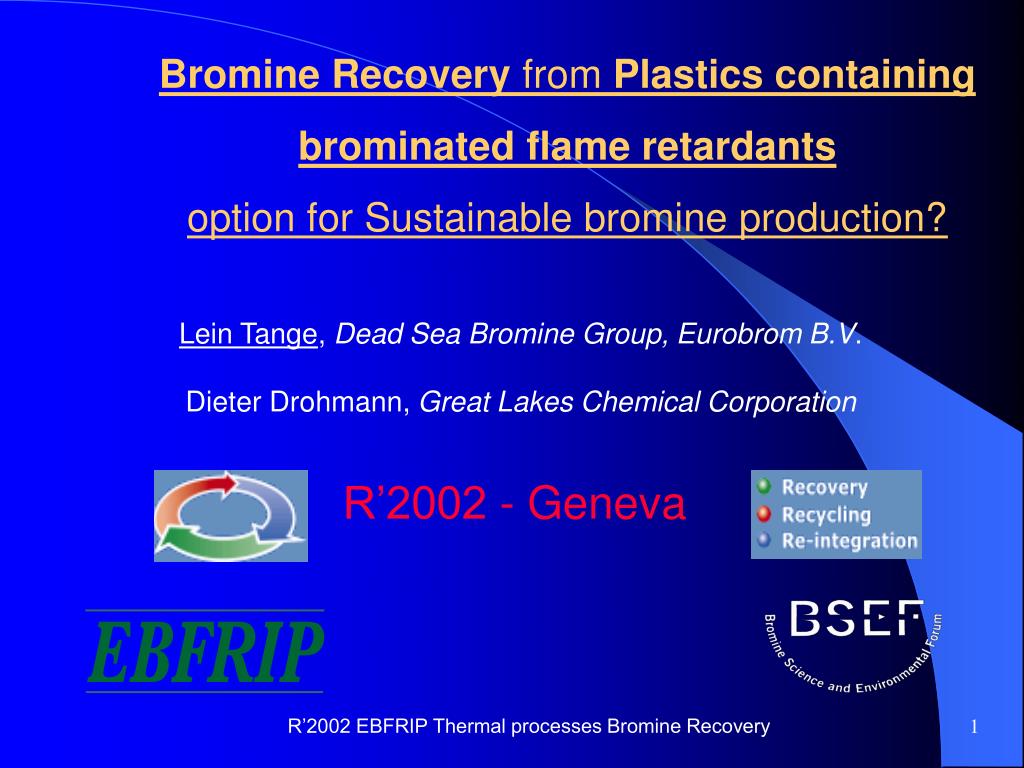 Bromine Recovery from Plastics containing brominated flame retardants

option for Sustainable bromine production?

Lein Tange, Dead Sea Bromine Group, Eurobrom B.V.

Dieter Drohmann, Great Lakes Chemical Corporation

R’2002 - Geneva

Recovery
Recycling
Re-integration

EBFRIP

BSEF
Bromine Science and Environmental Forum

R’2002 EBFRIP Thermal processes Bromine Recovery

1